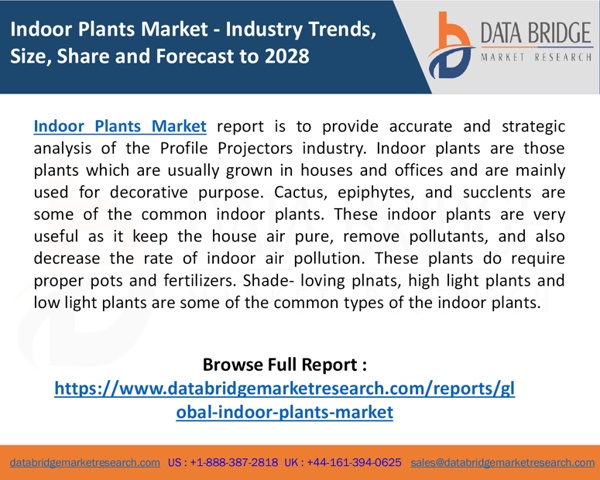 Indoor Plants Market - Industry Trends, Size, Share and Forecast to 2028

DATA BRIDGE
MARKET RESEARCH

Indoor Plants Market report is to provide accurate and strategic analysis of the Profile Projectors industry. Indoor plants are those plants which are usually grown in houses and offices and are mainly used for decorative purpose. Cactus, epiphytes, and succlents are some of the common indoor plants. These indoor plants are very useful as it keep the house air pure, remove pollutants, and also decrease the rate of indoor air pollution. These plants do require proper pots and fertilizers. Shade- loving plnats, high light plants and low light plants are some of the common types of the indoor plants.

Browse Full Report :
https://www.databridgemarketresearch.com/reports/global-indoor-plants-market

databridgemarketresearch.com US : +1-888-387-2818 UK : +44-161-394-0625 sales@databridgemarketresearch.com